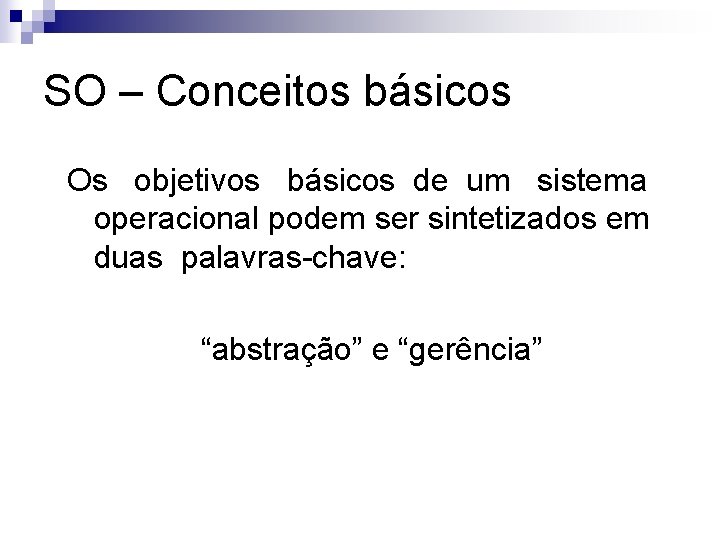 SO – Conceitos básicos

Os objetivos básicos de um sistema operacional podem ser sintetizados em duas palavras-chave:

“abstração” e “gerência”